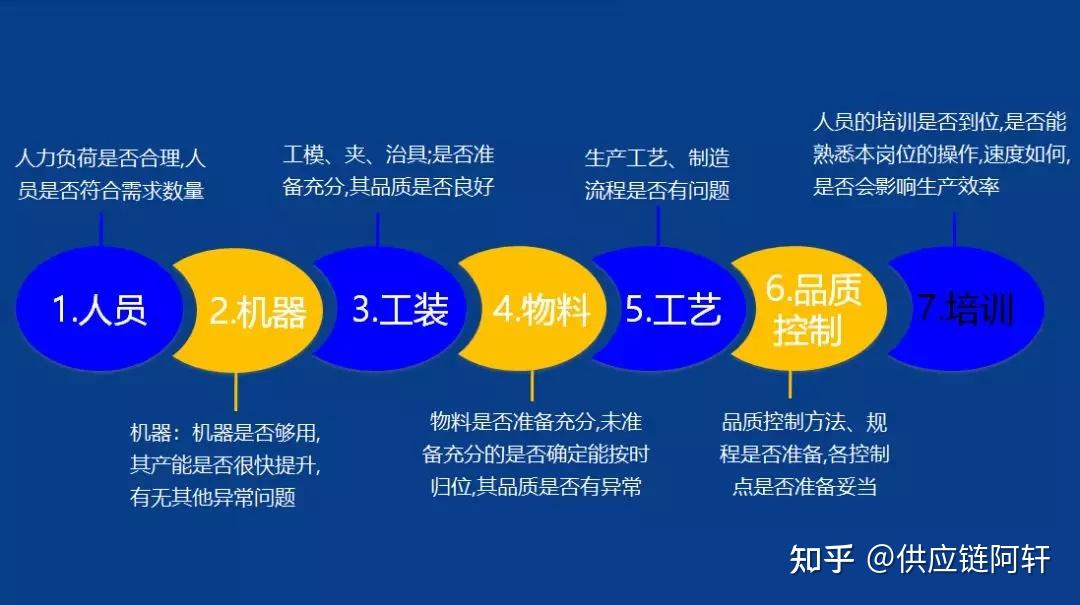 人力负荷是否合理,人员是否符合需求数量

工模、夹、治具;是否准备充分,其品质是否良好

生产工艺、制造流程是否有问题

人员的培训是否到位,是否能熟悉本岗位的操作,速度如何,是否会影响生产效率

1.人员

2.机器

3.工装

4.物料

5.工艺

6.品质控制

7.培训

机器:机器是否够用,其产能是否很快提升,有无其他异常问题

物料是否准备充分,未准备充分的是否确定能按时归位,其品质是否有异常

品质控制方法、规程是否准备,各控制点是否准备妥当

知乎 @供应链阿轩